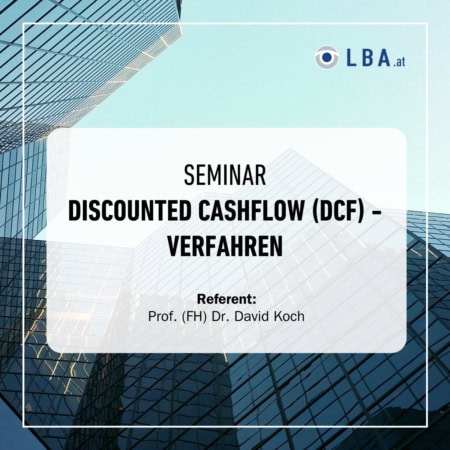 LBA.at

SEMINAR
DISCOUNTED CASHFLOW (DCF) - VERFAHREN

Referent:
Prof. (FH) Dr. David Koch